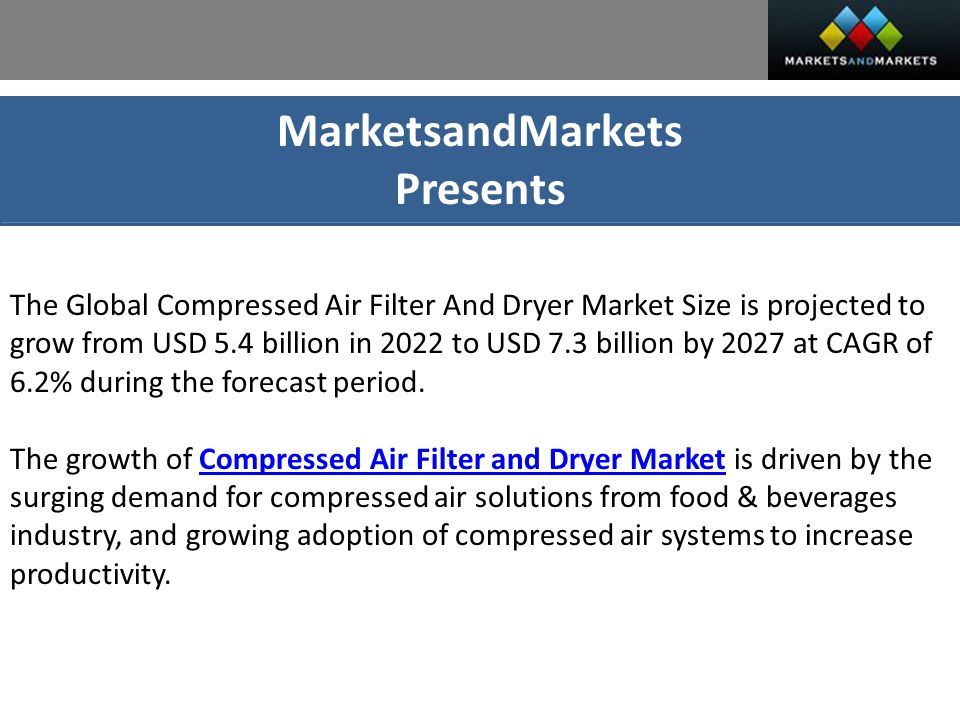 MARKETSANDMARKETS

MarketsandMarkets
Presents

The Global Compressed Air Filter And Dryer Market Size is projected to grow from USD 5.4 billion in 2022 to USD 7.3 billion by 2027 at CAGR of 6.2% during the forecast period.

The growth of Compressed Air Filter and Dryer Market is driven by the surging demand for compressed air solutions from food & beverages industry, and growing adoption of compressed air systems to increase productivity.